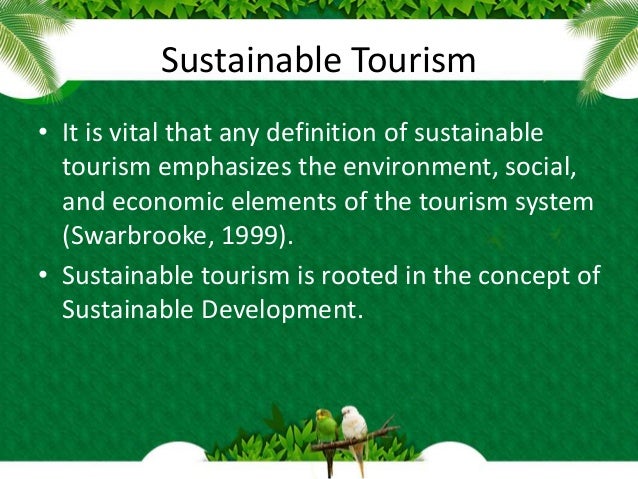 Sustainable Tourism

• It is vital that any definition of sustainable tourism emphasizes the environment, social, and economic elements of the tourism system (Swarbrooke, 1999).

• Sustainable tourism is rooted in the concept of Sustainable Development.